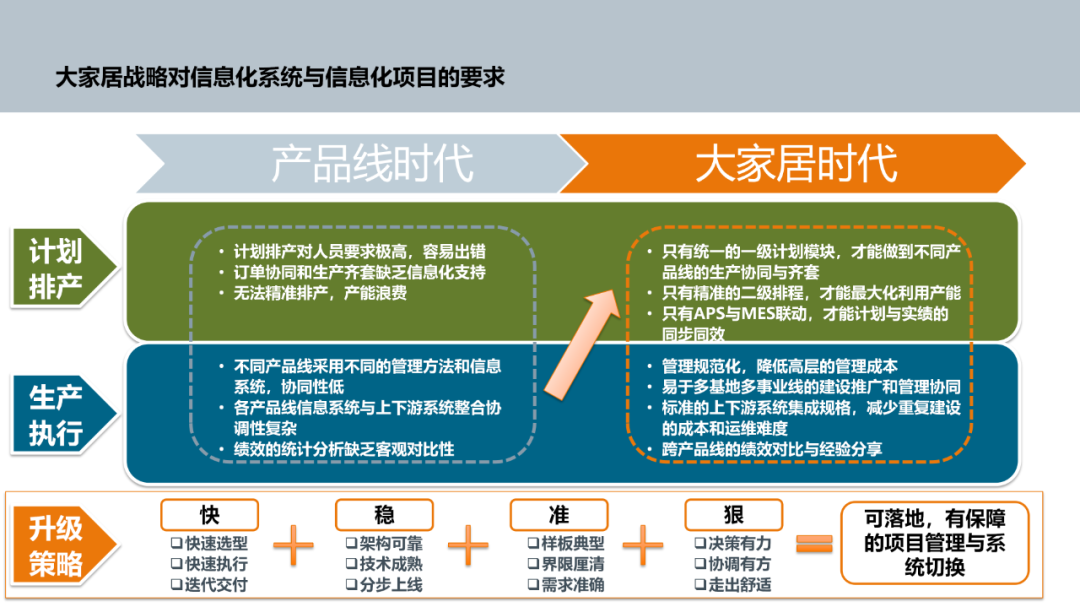 大家居战略对信息化系统与信息化项目的要求

产品线时代

大家居时代

计划排产

• 计划排产对人员要求极高，容易出错
• 订单协同和生产齐套缺乏信息化支持
• 无法精准排产，产能浪费

• 只有统一的一级计划模块，才能做到不同产品线的生产协同与齐套
• 只有精准的二级排程，才能最大化利用产能
• 只有APS与MES联动，才能计划与实绩的同步同效

生产执行

• 不同产品线采用不同的管理方法和信息系统，协同性低
• 各产品线信息系统与上下游系统整合协调性复杂
• 绩效的统计分析缺乏客观对比性

• 管理规范化，降低高层的管理成本
• 易于多基地多事业线的建设推广和管理协同
• 标准的上下游系统集成规格，减少重复建设的成本和运维难度
• 跨产品线的绩效对比与经验分享

升级策略

快
❑快速选型
❑快速执行
❑迭代交付

稳
❑架构可靠
❑技术成熟
❑分步上线

准
❑样板典型
❑界限厘清
❑需求准确

狠
❑决策有力
❑协调有方
❑走出舒适

可落地，有保障的项目管理与系统切换